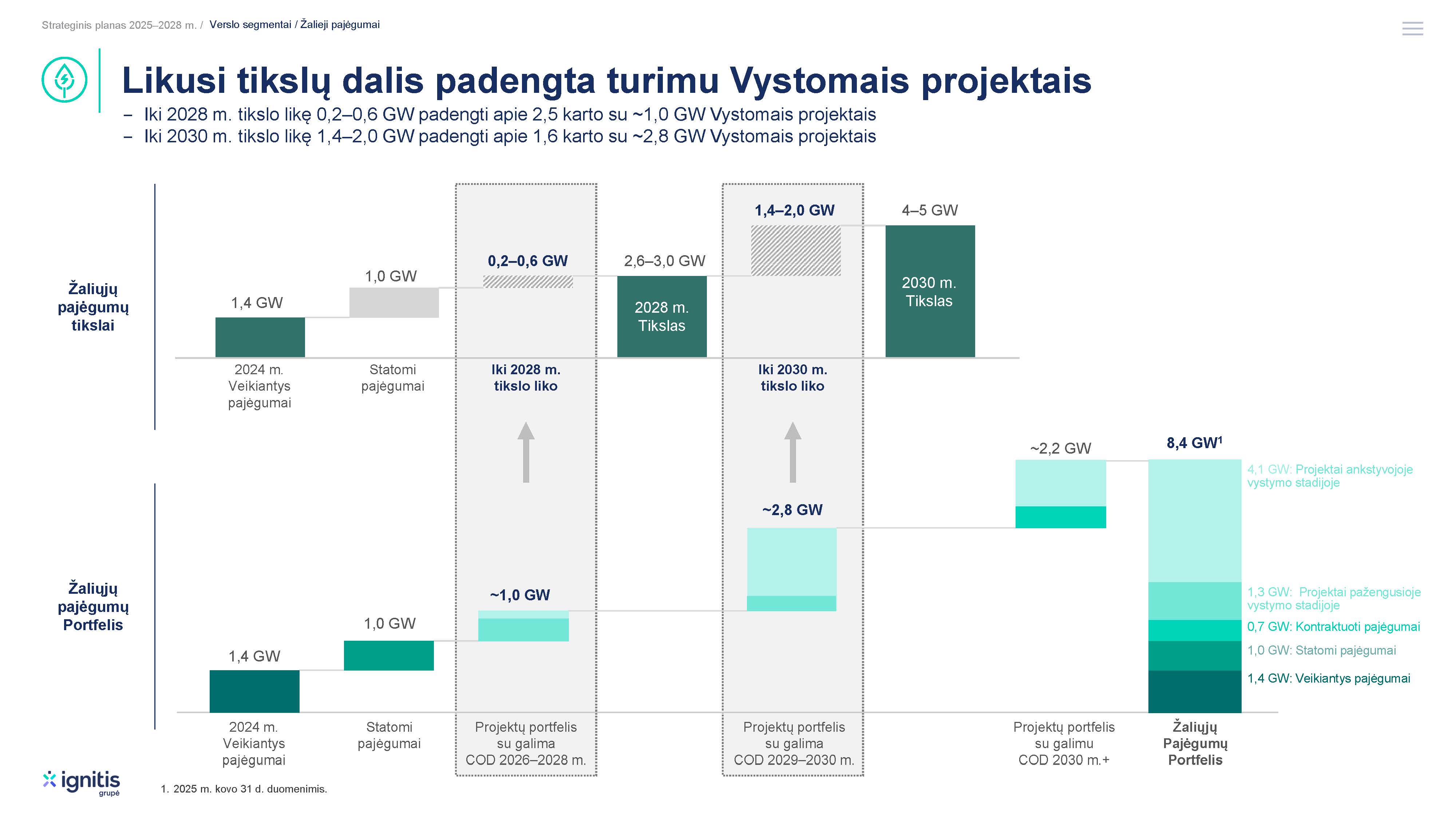 Strateginis planas 2025–2028 m. / Verslo segmentai / Žalieji pajėgumai

Likusi tikslų dalis padengta turimu Vystomais projektais

– Iki 2028 m. tikslo likę 0,2–0,6 GW padengti apie 2,5 karto su ~1,0 GW Vystomais projektais
– Iki 2030 m. tikslo likę 1,4–2,0 GW padengti apie 1,6 karto su ~2,8 GW Vystomais projektais

Žaliųjų pajėgumų tikslai

1,4 GW
1,0 GW
0,2–0,6 GW
2,6–3,0 GW
1,4–2,0 GW
4–5 GW

2028 m. Tikslas
2030 m. Tikslas

2024 m. Veikiantys pajėgumai
Statomi pajėgumai
Iki 2028 m. tikslo liko
Iki 2030 m. tikslo liko

Žaliųjų pajėgumų Portfelis

1,4 GW
1,0 GW
~1,0 GW
~2,8 GW
~2,2 GW
8,4 GW$^1$

4,1 GW: Projektai ankstyvojoje vystymo stadijoje
1,3 GW: Projektai pažengusioje vystymo stadijoje
0,7 GW: Kontraktuoti pajėgumai
1,0 GW: Statomi pajėgumai
1,4 GW: Veikiantys pajėgumai

2024 m. Veikiantys pajėgumai
Statomi pajėgumai
Projektų portfelis su galima COD 2026–2028 m.
Projektų portfelis su galima COD 2029–2030 m.
Projektų portfelis su galimu COD 2030 m.+
Žaliųjų Pajėgumų Portfelis

ignitis grupė

1. 2025 m. kovo 31 d. duomenimis.